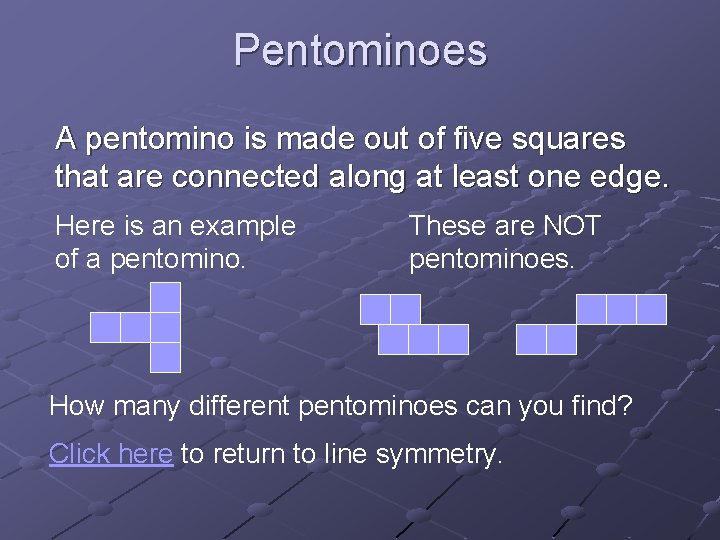 Pentominoes

A pentomino is made out of five squares that are connected along at least one edge.

Here is an example of a pentomino.

These are NOT pentominoes.

How many different pentominoes can you find?

Click here to return to line symmetry.